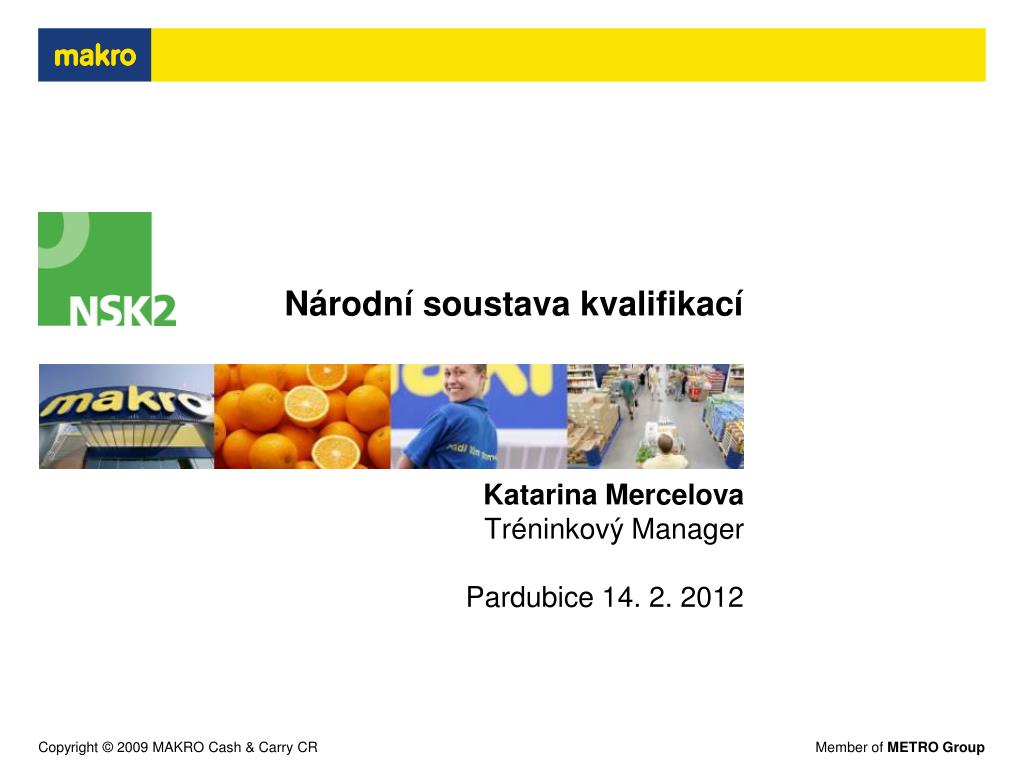 makro

NSK2

Národní soustava kvalifikací

makro

Katarina Mercelova
Tréninkový Manager

Pardubice 14. 2. 2012

Copyright © 2009 MAKRO Cash & Carry CR

Member of METRO Group